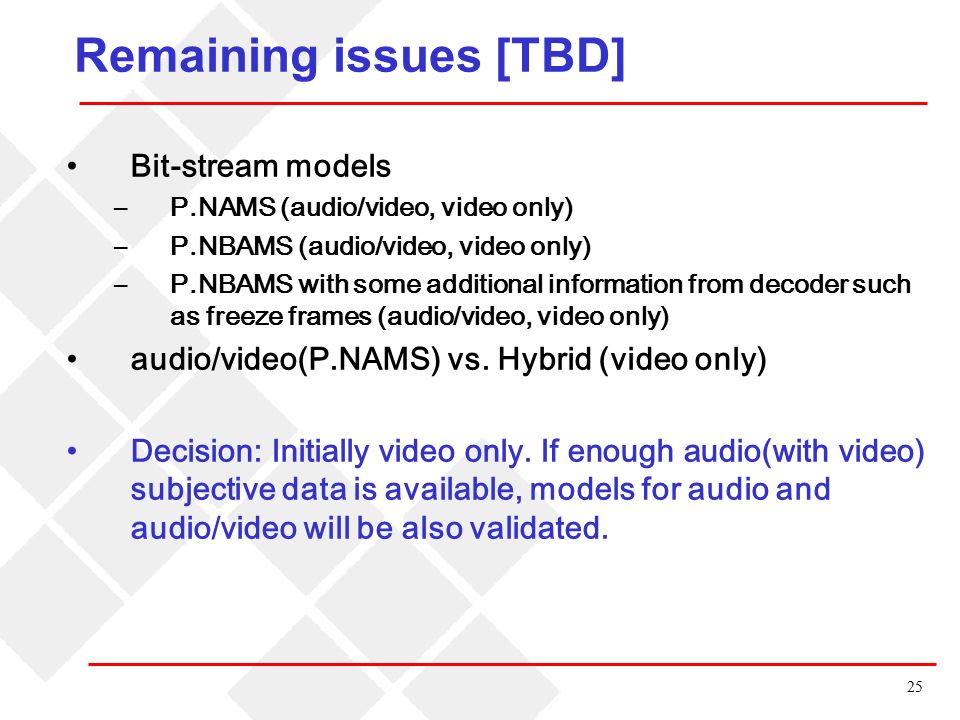 Remaining issues [TBD]

• Bit-stream models
– P.NAMS (audio/video, video only)
– P.NBAMS (audio/video, video only)
– P.NBAMS with some additional information from decoder such as freeze frames (audio/video, video only)
• audio/video(P.NAMS) vs. Hybrid (video only)

• Decision: Initially video only. If enough audio(with video) subjective data is available, models for audio and audio/video will be also validated.

25